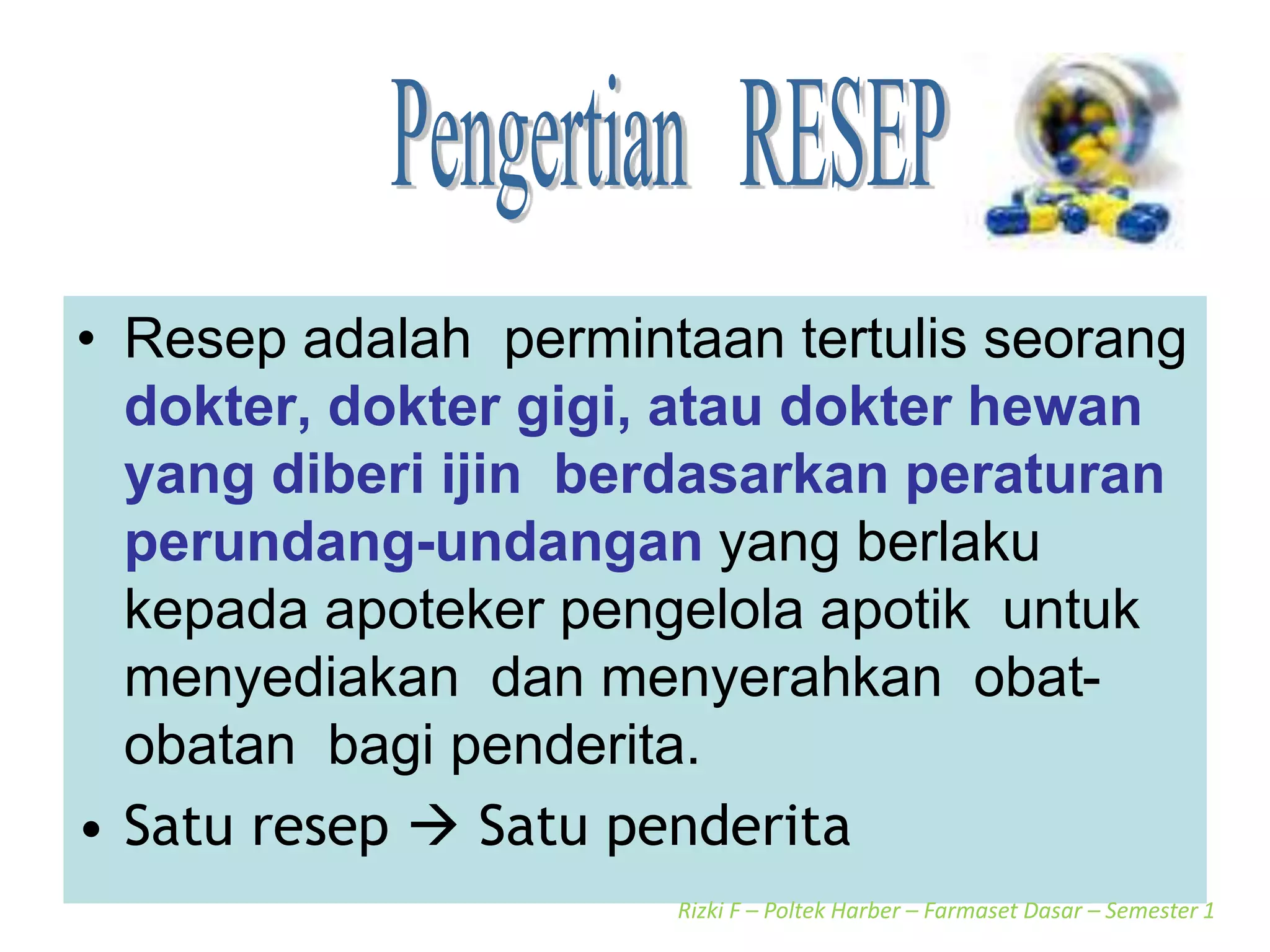 Pengertian RESEP

• Resep adalah permintaan tertulis seorang dokter, dokter gigi, atau dokter hewan yang diberi ijin berdasarkan peraturan perundang-undangan yang berlaku kepada apoteker pengelola apotik untuk menyediakan dan menyerahkan obat-obatan bagi penderita.
• Satu resep → Satu penderita

Rizki F – Poltek Harber – Farmaset Dasar – Semester 1